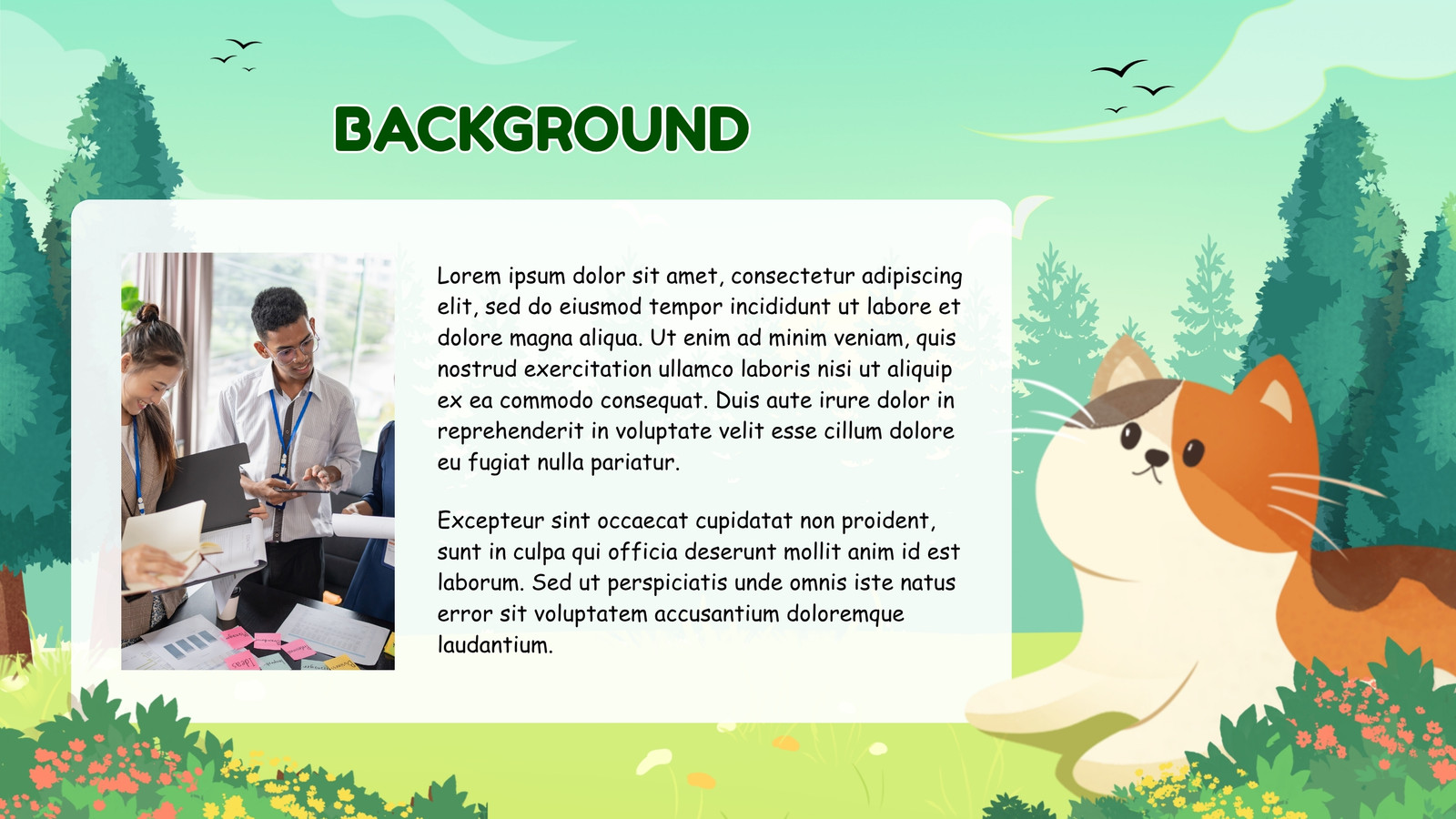 BACKGROUND

Lorem ipsum dolor sit amet, consectetur adipiscing elit, sed do eiusmod tempor incididunt ut labore et dolore magna aliqua. Ut enim ad minim veniam, quis nostrud exercitation ullamco laboris nisi ut aliquip ex ea commodo consequat. Duis aute irure dolor in reprehenderit in voluptate velit esse cillum dolore eu fugiat nulla pariatur.

Excepteur sint occaecat cupidatat non proident, sunt in culpa qui officia deserunt mollit anim id est laborum. Sed ut perspiciatis unde omnis iste natus error sit voluptatem accusantium doloremque laudantium.